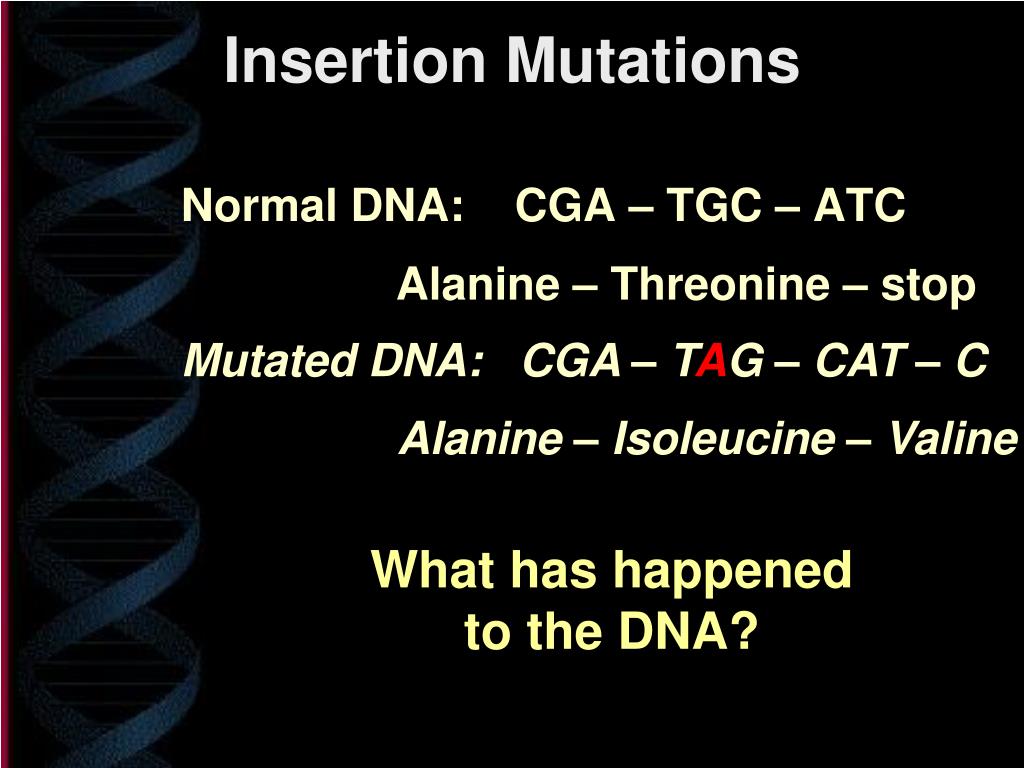 Insertion Mutations

Normal DNA: CGA – TGC – ATC

Alanine – Threonine – stop

Mutated DNA: CGA – TAG – CAT – C

Alanine – Isoleucine – Valine

What has happened to the DNA?